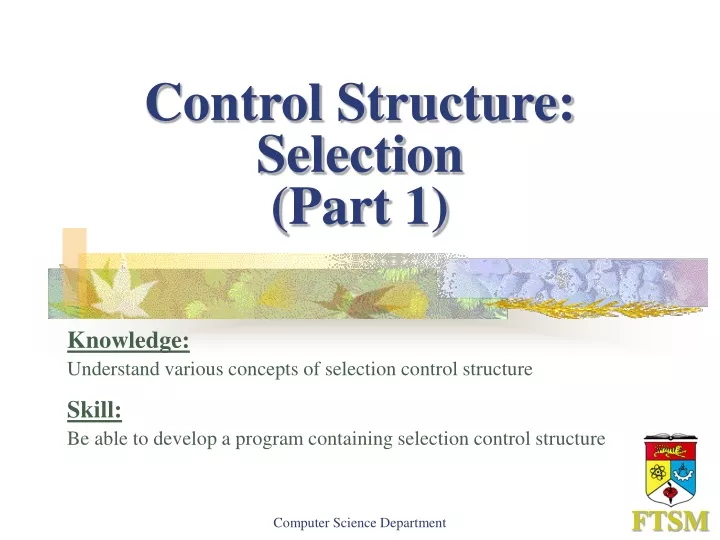 Control Structure: Selection (Part 1)

Knowledge:
Understand various concepts of selection control structure

Skill:
Be able to develop a program containing selection control structure

Computer Science Department

FTSM